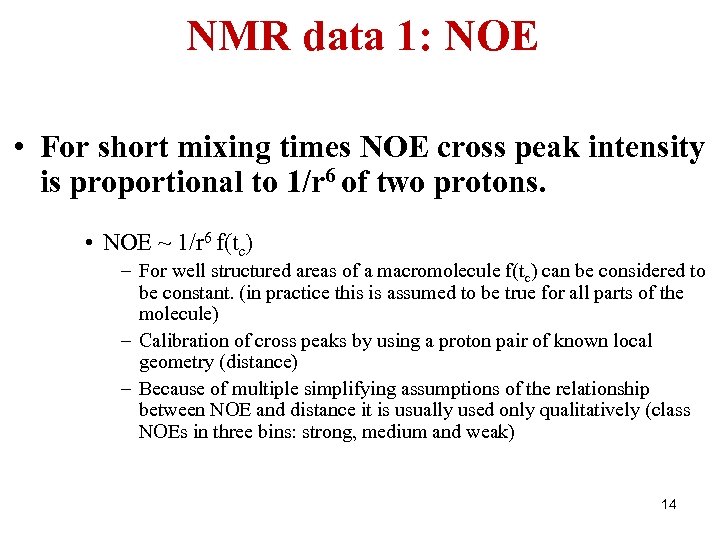 NMR data 1: NOE

• For short mixing times NOE cross peak intensity is proportional to $1/r^6$ of two protons.

• NOE ~ $1/r^6$ $f(t_c)$

– For well structured areas of a macromolecule $f(t_c)$ can be considered to be constant. (in practice this is assumed to be true for all parts of the molecule)

– Calibration of cross peaks by using a proton pair of known local geometry (distance)

– Because of multiple simplifying assumptions of the relationship between NOE and distance it is usually used only qualitatively (class NOEs in three bins: strong, medium and weak)

14